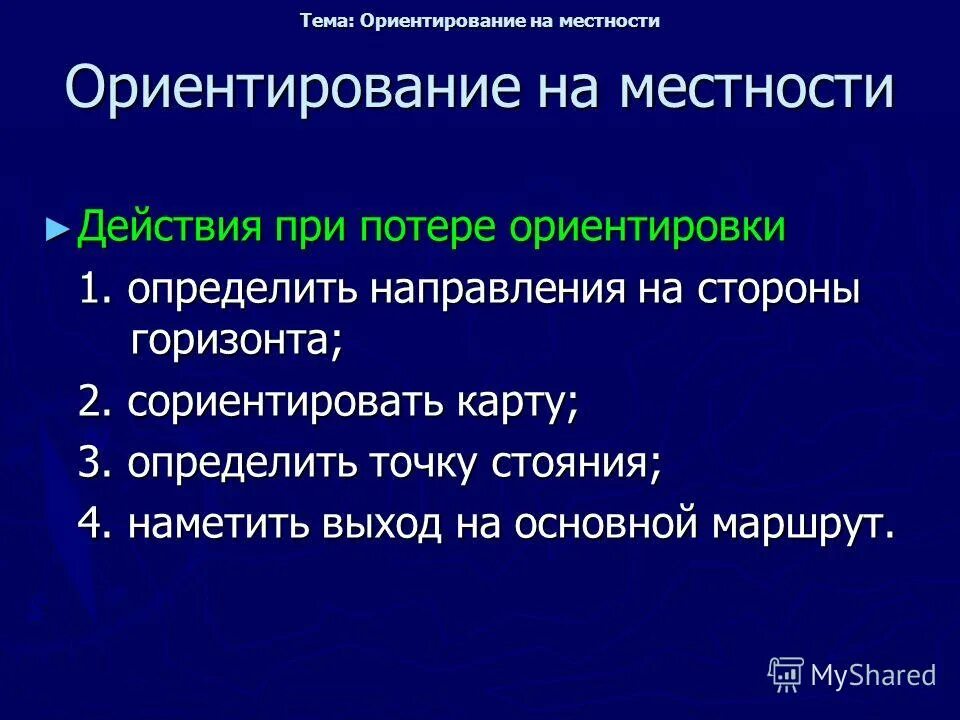 Тема: Ориентирование на местности

Ориентирование на местности

► Действия при потере ориентировки

1. определить направления на стороны горизонта;

2. сориентировать карту;

3. определить точку стояния;

4. наметить выход на основной маршрут.

MyShared